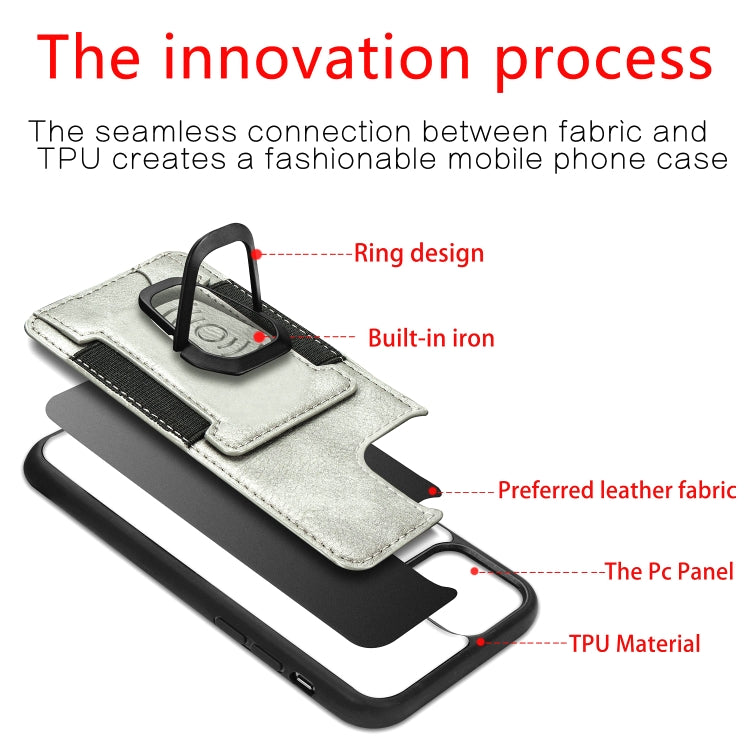 The innovation process

The seamless connection between fabric and TPU creates a fashionable mobile phone case

Ring design

Built-in iron

Preferred leather fabric

The Pc Panel

TPU Material